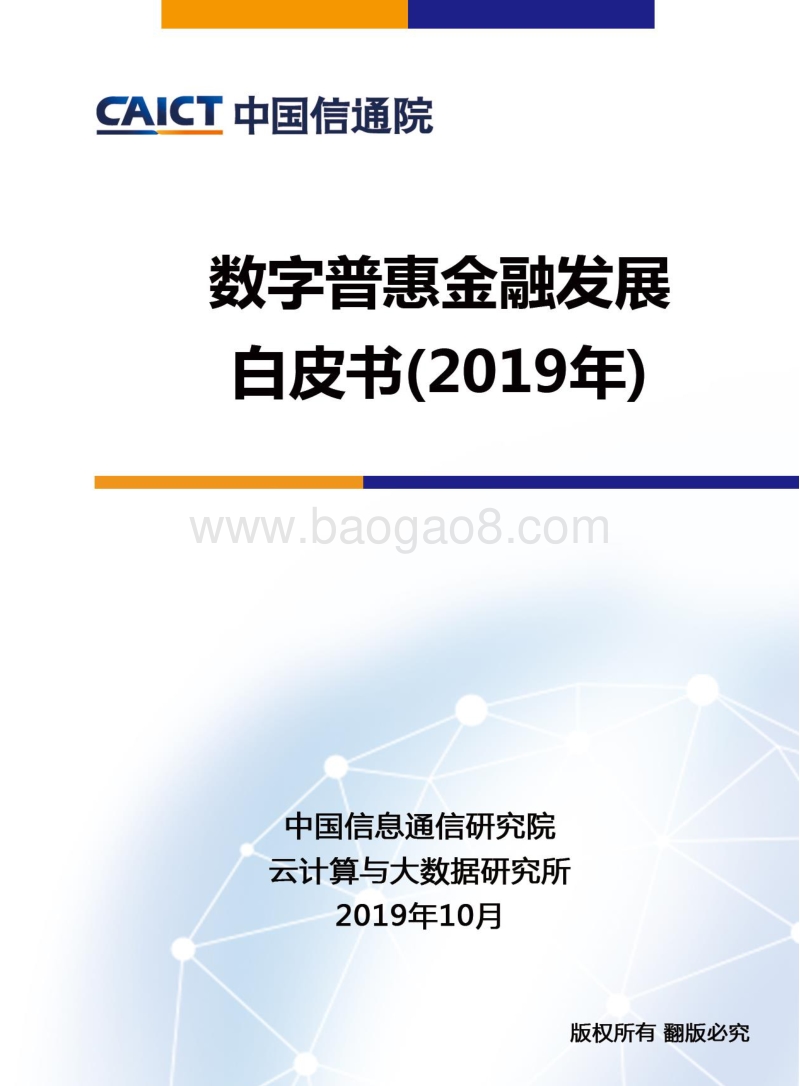 CAICT 中国信通院

数字普惠金融发展
白皮书(2019年)

www.baogao8.com

中国信息通信研究院
云计算与大数据研究所
2019年10月

版权所有 翻版必究